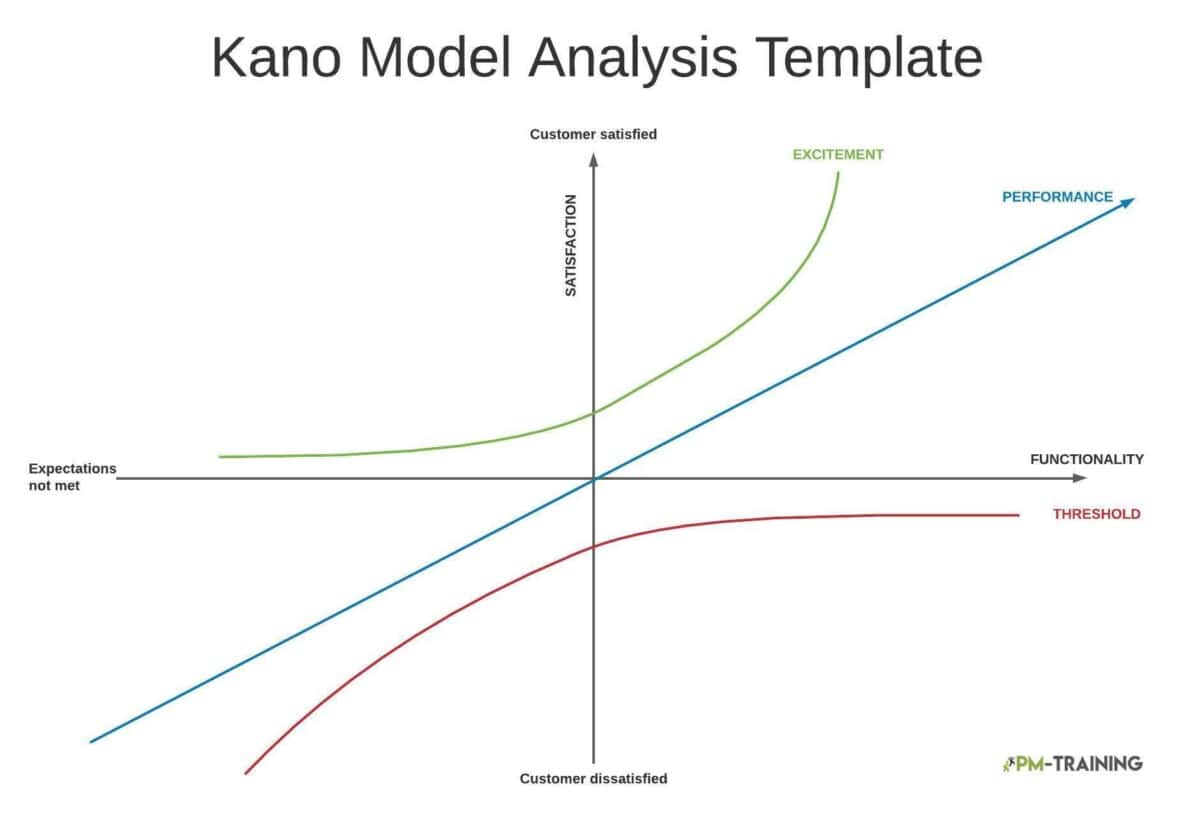 Kano Model Analysis Template

Customer satisfied

EXCITEMENT

PERFORMANCE

SATISFACTION

Expectations not met

FUNCTIONALITY

THRESHOLD

Customer dissatisfied

PM-TRAINING